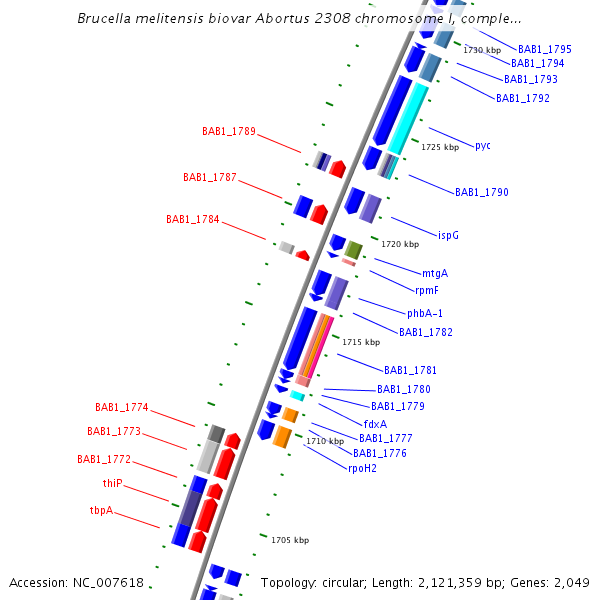 Brucella melitensis biovar Abortus 2308 chromosome I, comple...

BAB1_1795
1730 kbp
BAB1_1794
BAB1_1793
BAB1_1792
BAB1_1789
pyc
1725 kbp
BAB1_1787
BAB1_1790
BAB1_1784
ispG
1720 kbp
mtgA
rpmF
phbA-1
BAB1_1782
1715 kbp
BAB1_1781
BAB1_1780
BAB1_1779
BAB1_1774
fdxA
BAB1_1773
BAB1_1777
1710 kbp
BAB1_1776
BAB1_1772
rpoH2
thiP
tbpA
1705 kbp

Accession: NC_007618
Topology: circular; Length: 2,121,359 bp; Genes: 2,049